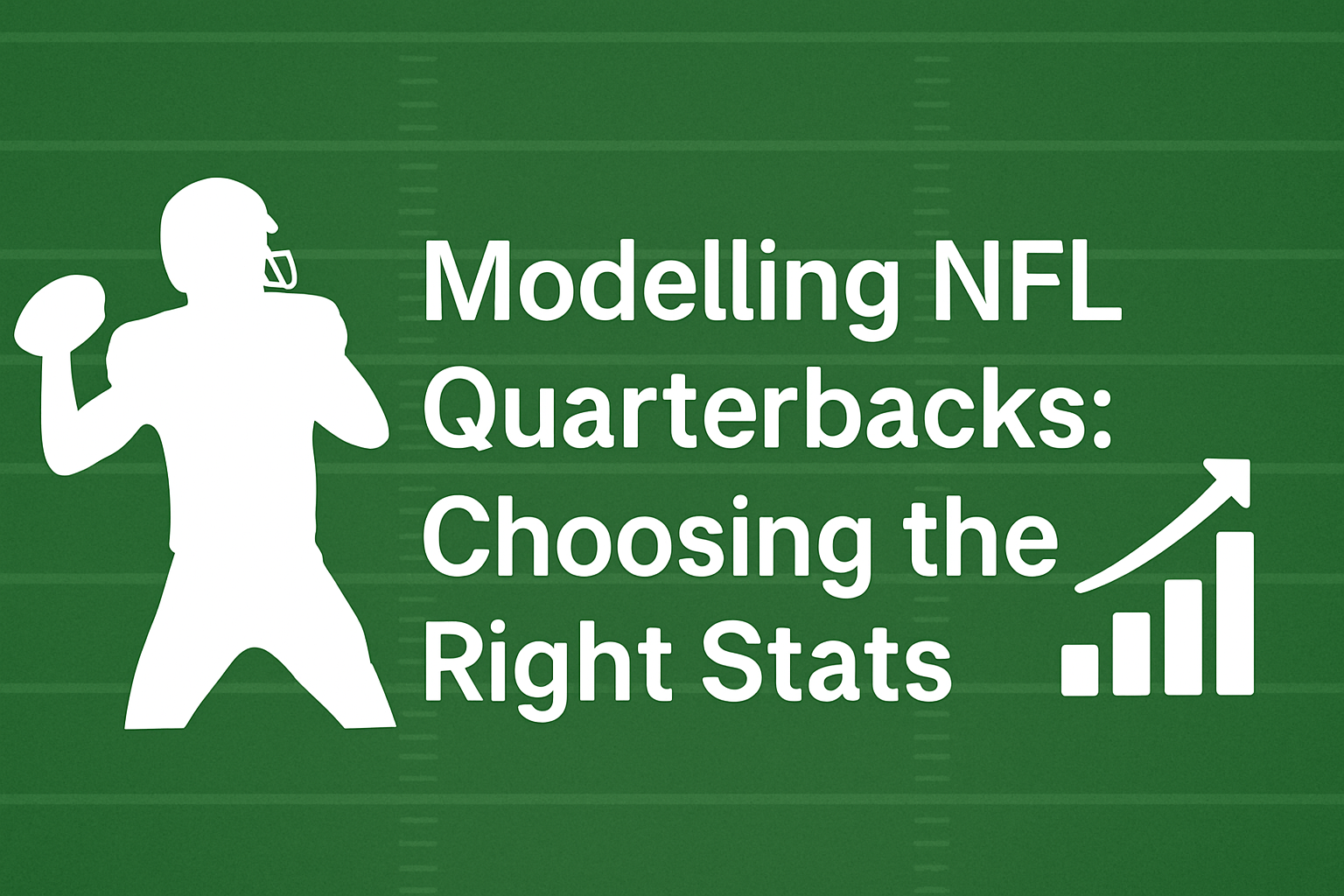 Modelling NFL Quarterbacks: Choosing the Right Stats